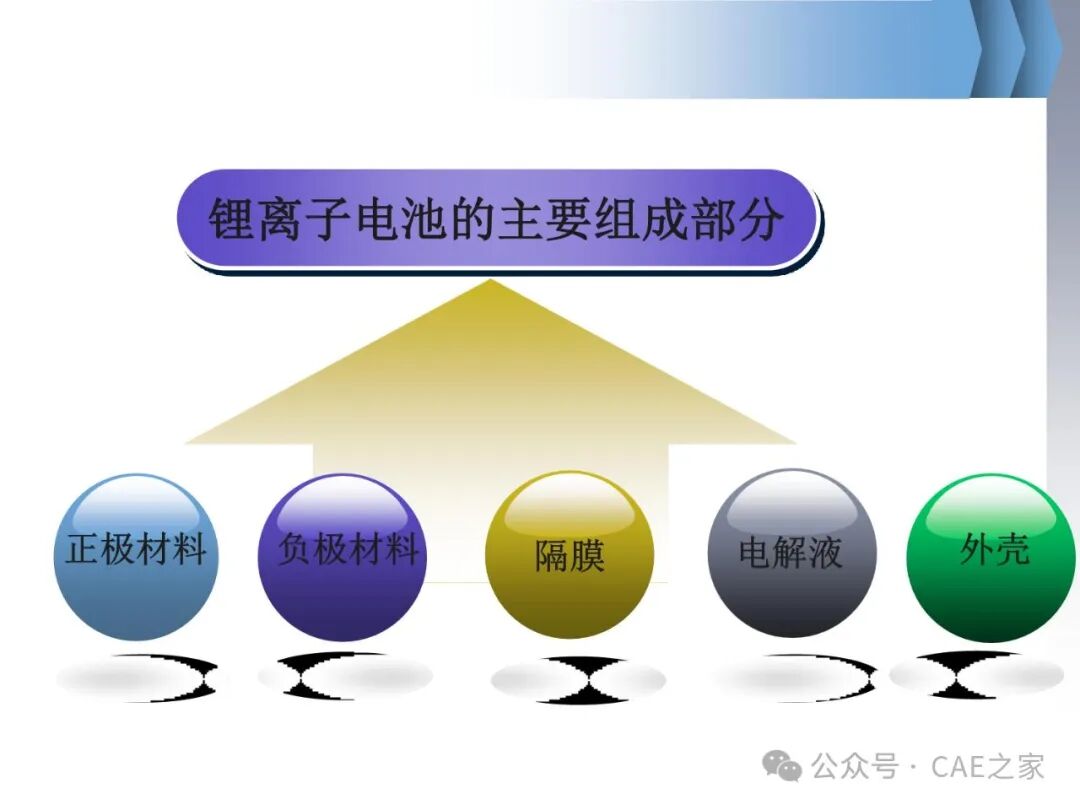 锂离子电池的主要组成部分

正极材料

负极材料

隔膜

电解液

外壳

公众号 · CAE之家